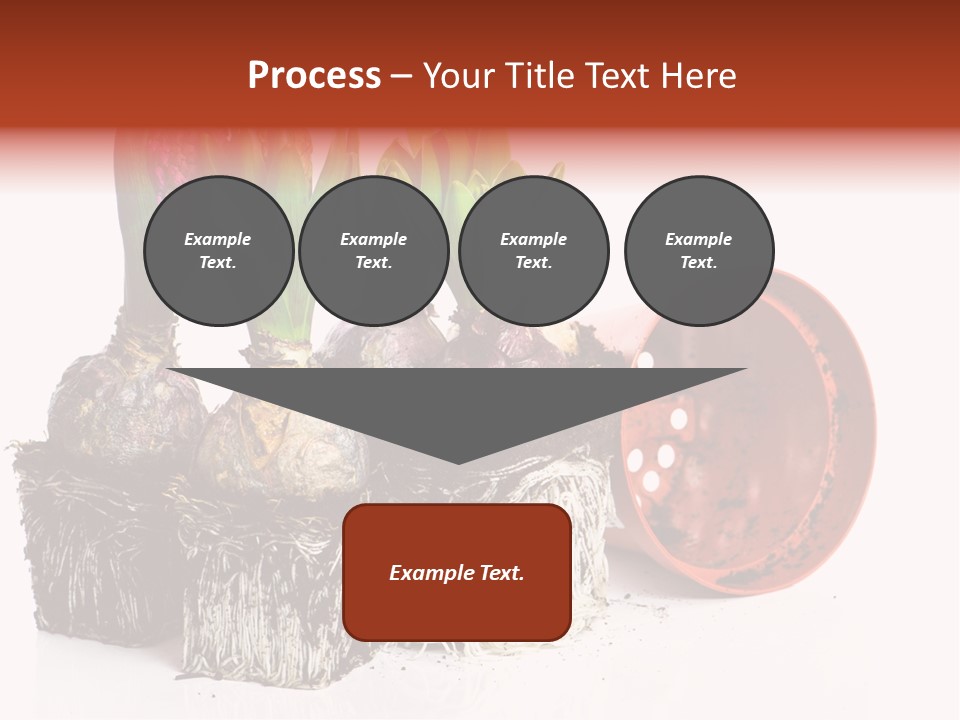 Process – Your Title Text Here

Example Text.

Example Text.

Example Text.

Example Text.

Example Text.